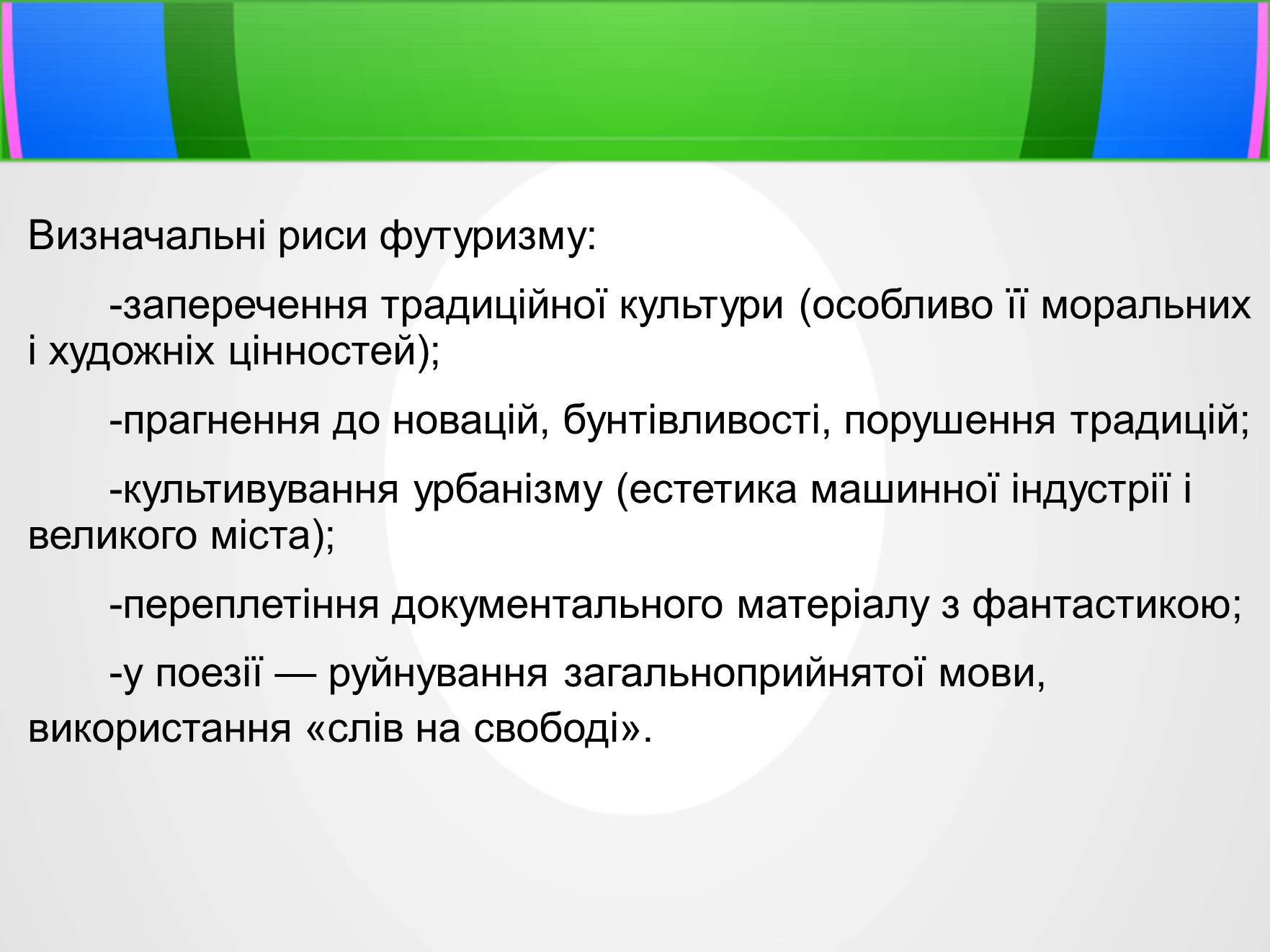 Визначальні риси футуризму:

-заперечення традиційної культури (особливо її моральних і художніх цінностей);

-прагнення до новацій, бунтівливості, порушення традицій;

-культивування урбанізму (естетика машинної індустрії і великого міста);

-переплетіння документального матеріалу з фантастикою;

-у поезії — руйнування загальноприйнятої мови, використання «слів на свободі».